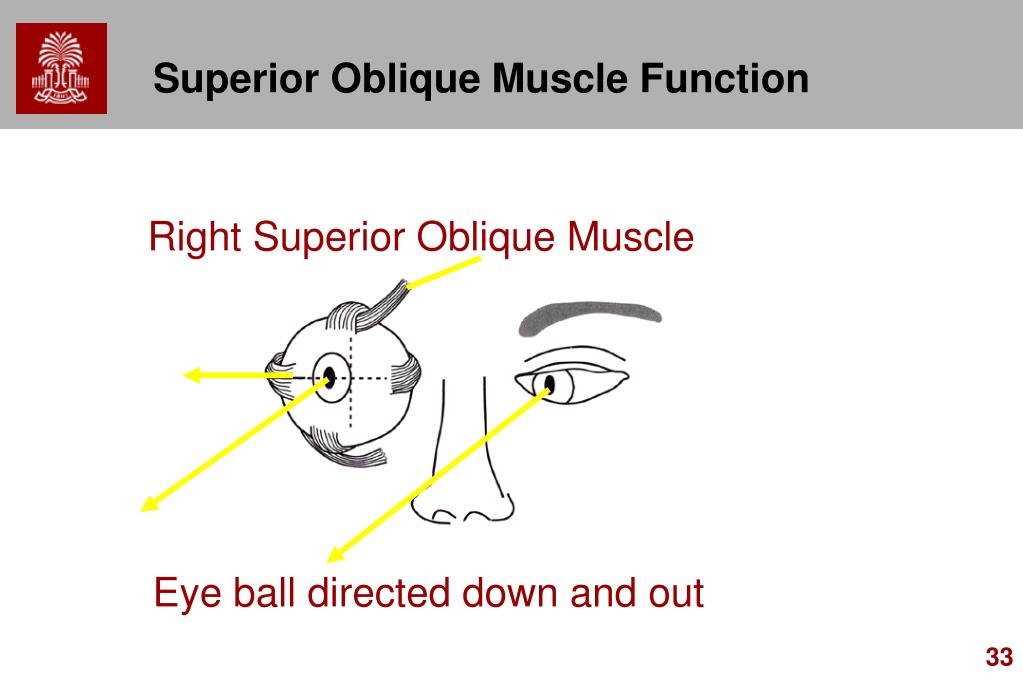 Superior Oblique Muscle Function

Right Superior Oblique Muscle

Eye ball directed down and out

33